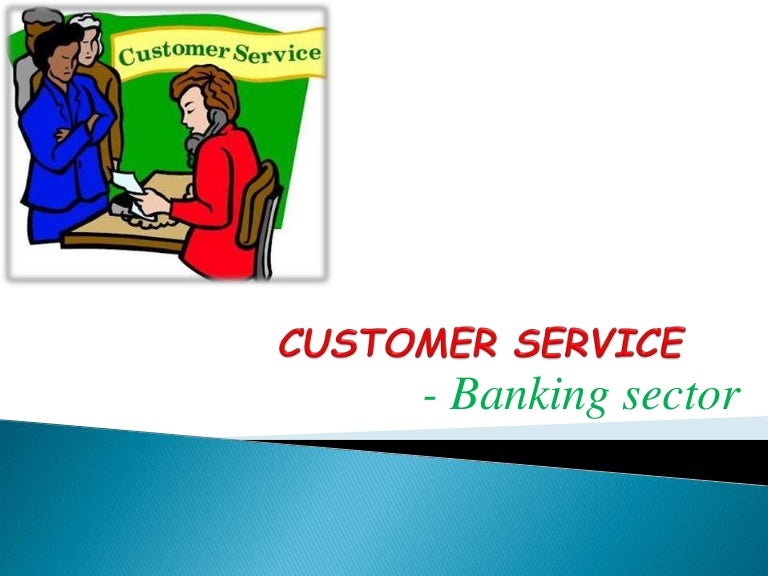 Customer Service

CUSTOMER SERVICE
- Banking sector